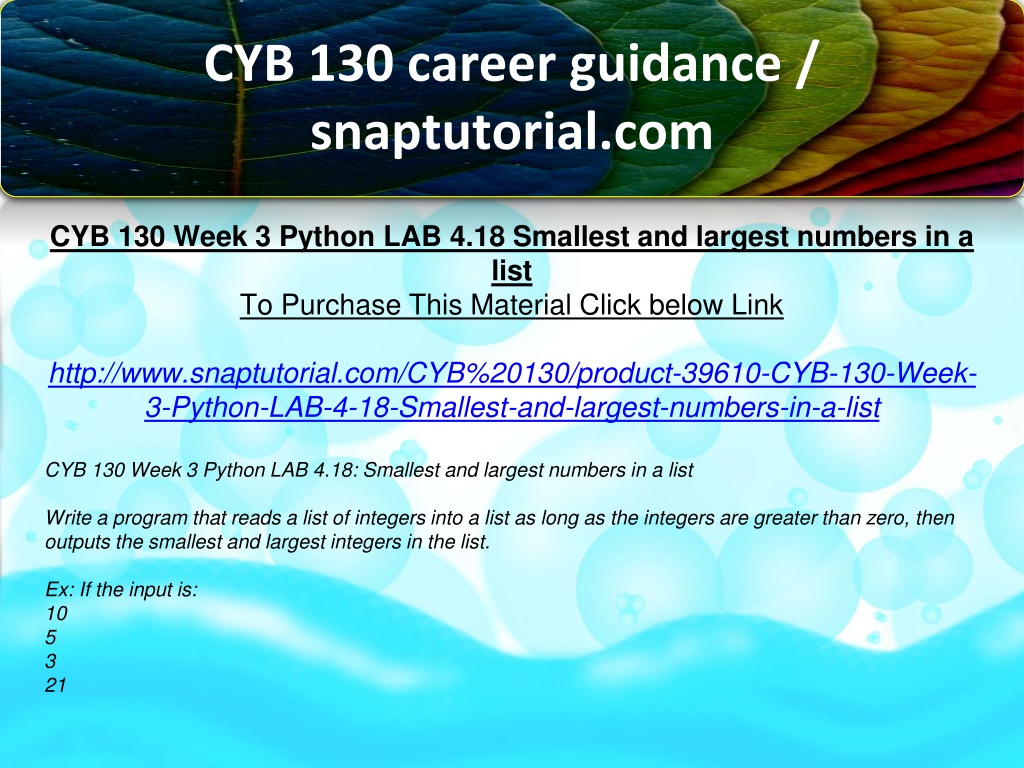 CYB 130 career guidance / snaptutorial.com

CYB 130 Week 3 Python LAB 4.18 Smallest and largest numbers in a list
To Purchase This Material Click below Link

http://www.snaptutorial.com/CYB%20130/product-39610-CYB-130-Week-3-Python-LAB-4-18-Smallest-and-largest-numbers-in-a-list

CYB 130 Week 3 Python LAB 4.18: Smallest and largest numbers in a list

Write a program that reads a list of integers into a list as long as the integers are greater than zero, then outputs the smallest and largest integers in the list.

Ex: If the input is:
10
5
3
21